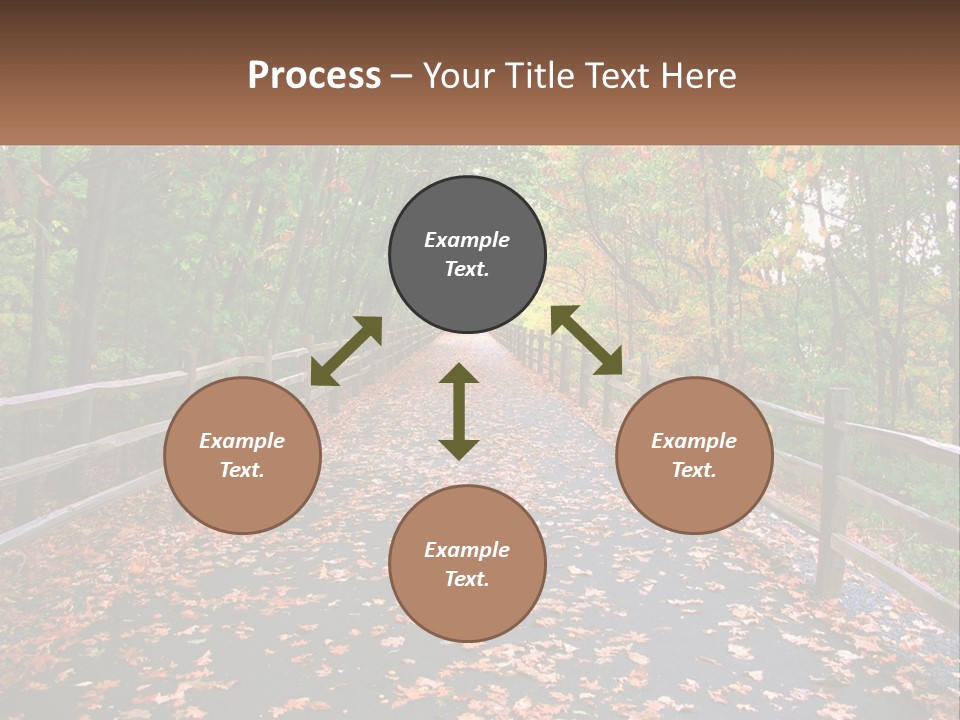 Process – Your Title Text Here

Example Text.

Example Text.

Example Text.

Example Text.